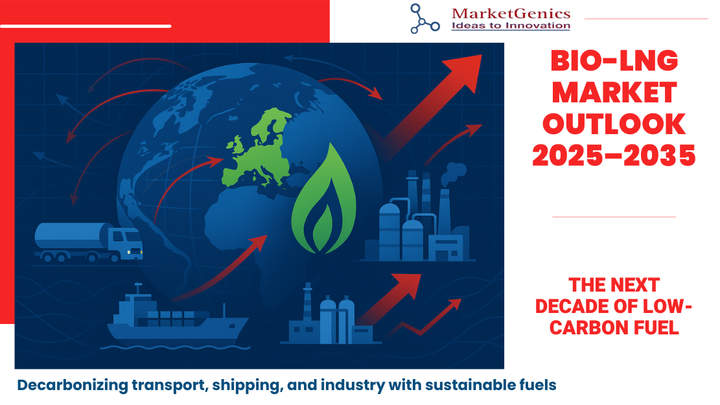 MarketGenics
Ideas to Innovation

BIO-LNG MARKET OUTLOOK 2025–2035

THE NEXT DECADE OF LOW-CARBON FUEL

Decarbonizing transport, shipping, and industry with sustainable fuels